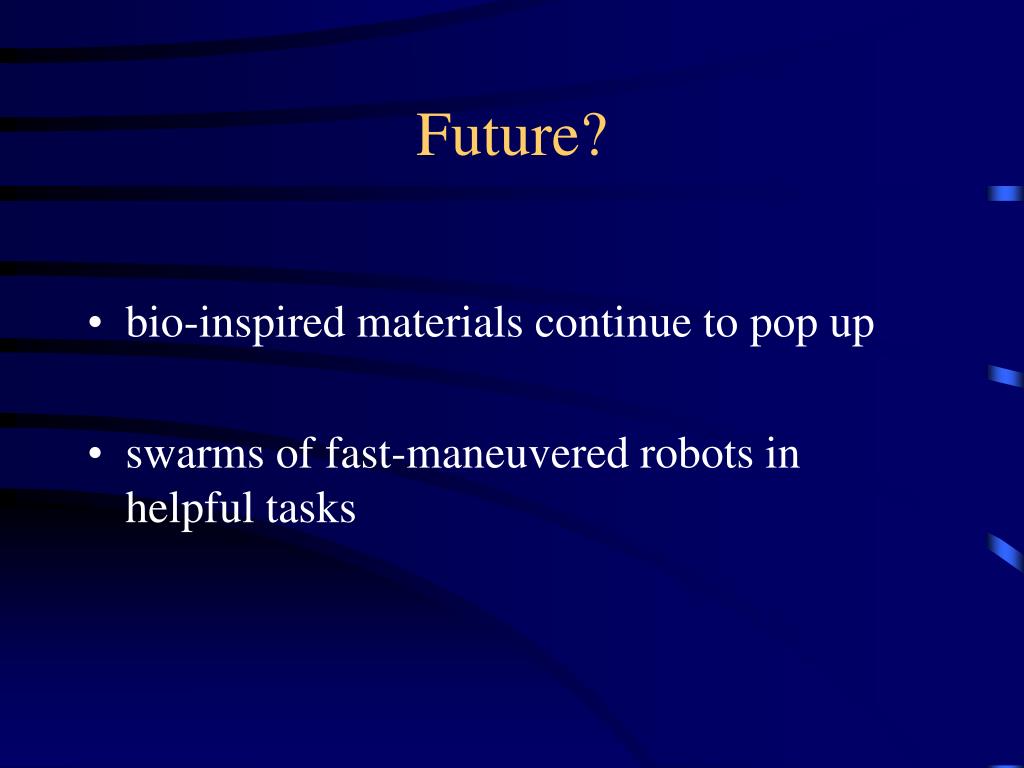 Future?

• bio-inspired materials continue to pop up

• swarms of fast-maneuvered robots in helpful tasks